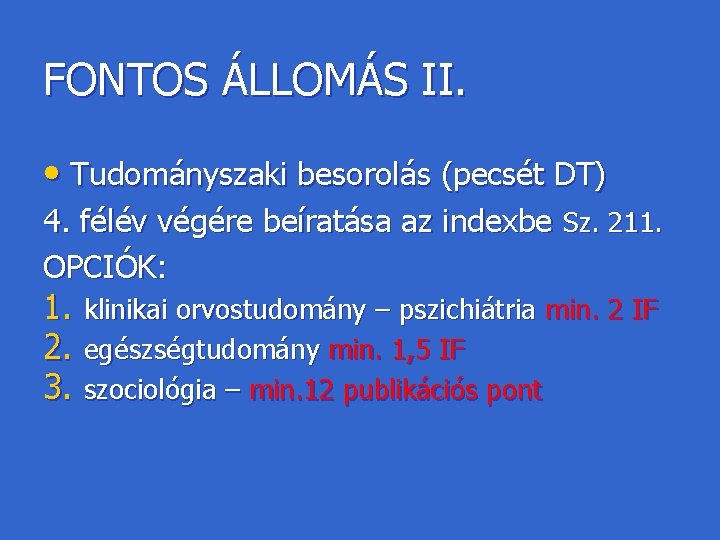 FONTOS ÁLLOMÁS II.

• Tudományszaki besorolás (pecsét DT)
4. félév végére beíratása az indexbe Sz. 211.
OPCIÓK:
1. klinikai orvostudomány – pszichiátria min. 2 IF
2. egészségtudomány min. 1,5 IF
3. szociológia – min.12 publikációs pont